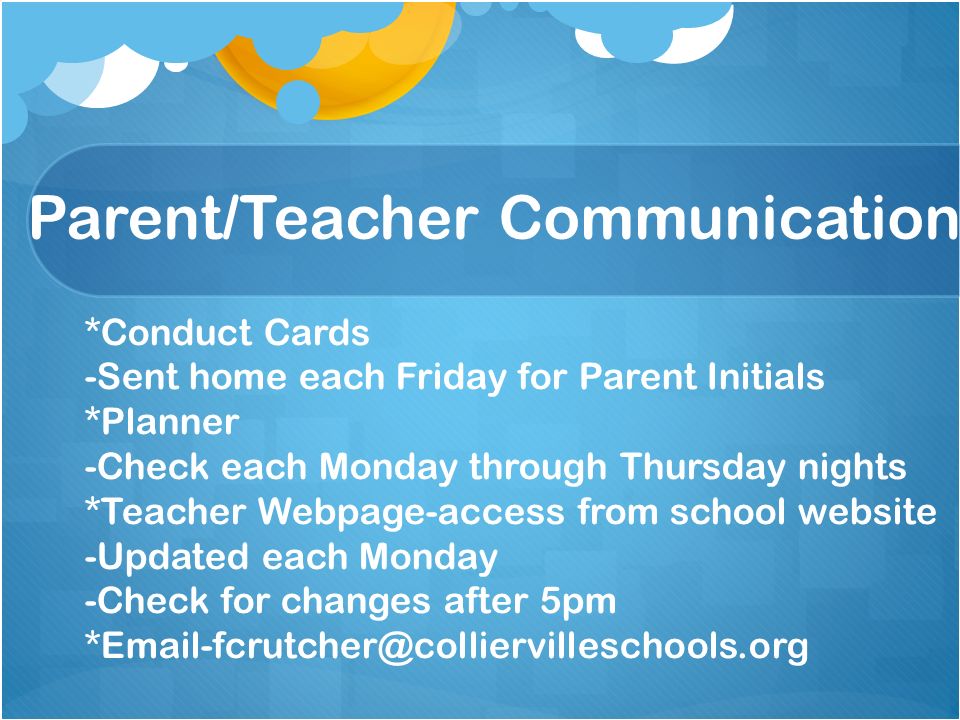 Parent/Teacher Communication

*Conduct Cards
-Sent home each Friday for Parent Initials
*Planner
-Check each Monday through Thursday nights
*Teacher Webpage-access from school website
-Updated each Monday
-Check for changes after 5pm
*Email-fcrutcher@colliervilleschools.org